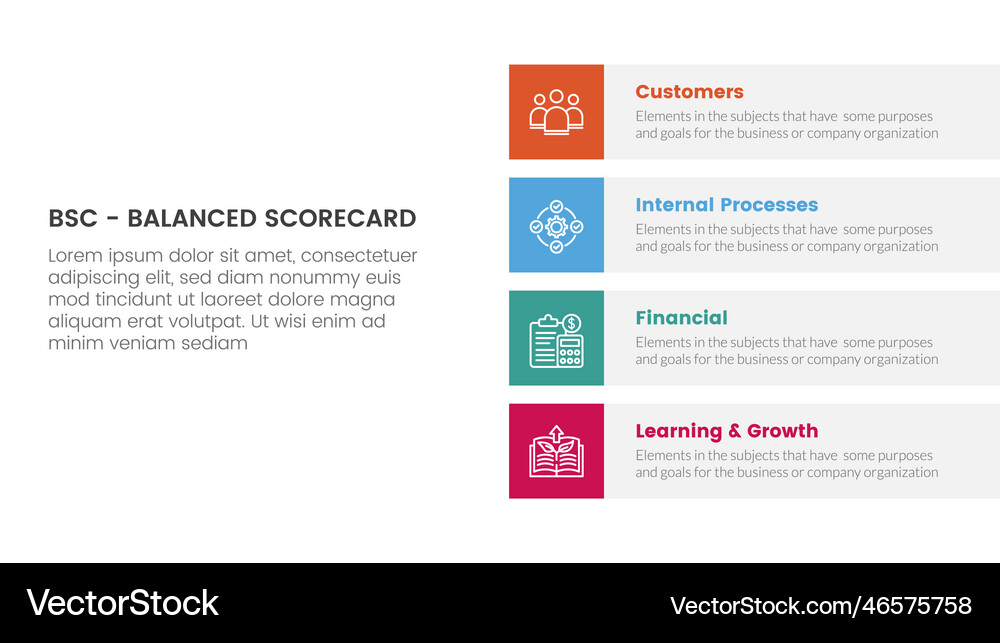 BSC - BALANCED SCORECARD

Lorem ipsum dolor sit amet, consectetuer adipiscing elit, sed diam nonummy euis mod tincidunt ut laoreet dolore magna aliquam erat volutpat. Ut wisi enim ad minim veniam sediam

Customers
Elements in the subjects that have some purposes and goals for the business or company organization

Internal Processes
Elements in the subjects that have some purposes and goals for the business or company organization

Financial
Elements in the subjects that have some purposes and goals for the business or company organization

Learning & Growth
Elements in the subjects that have some purposes and goals for the business or company organization

VectorStock

VectorStock.com/46575758